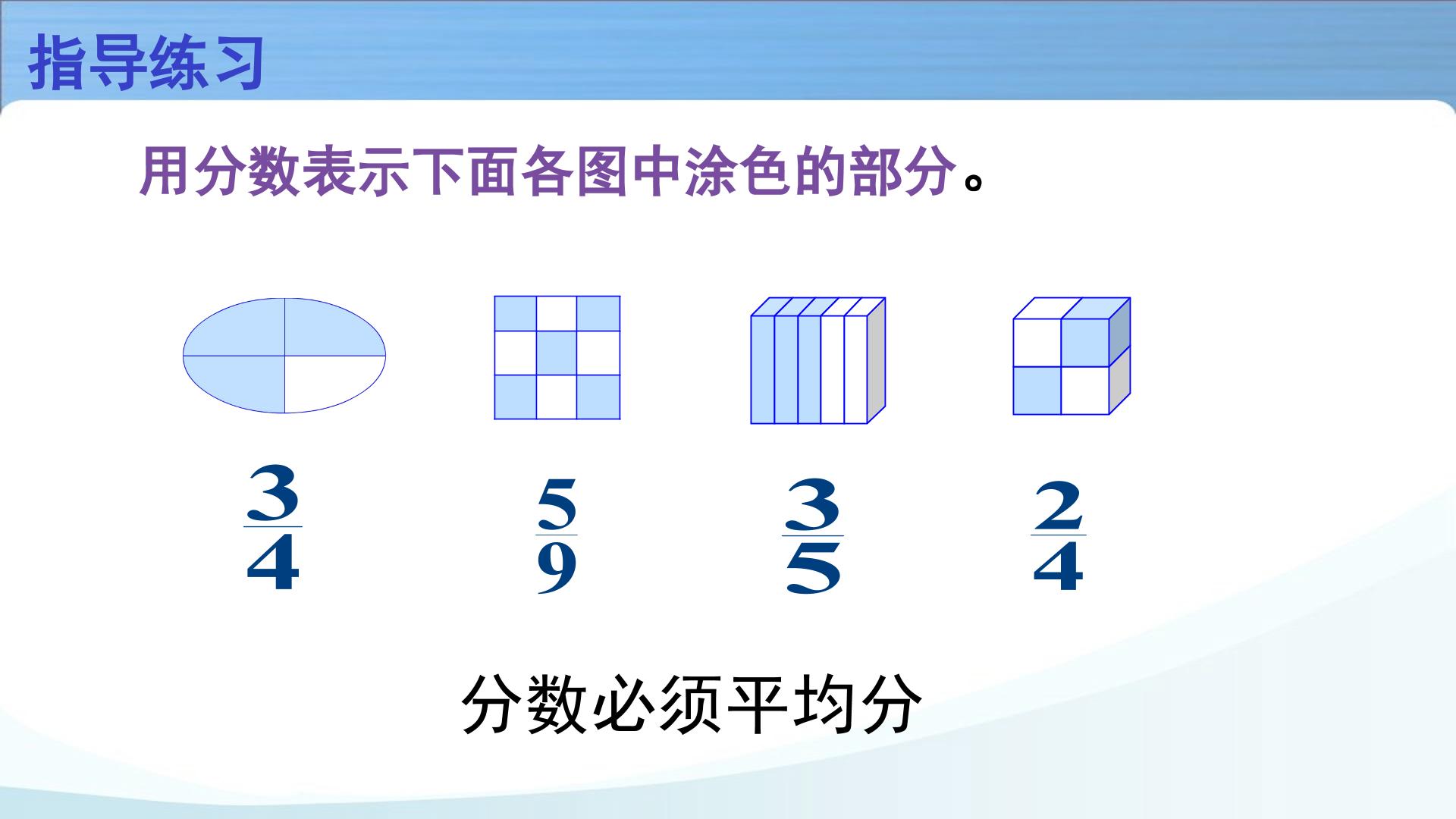 指导练习

用分数表示下面各图中涂色的部分。

$\frac{3}{4}$ $\frac{5}{9}$ $\frac{3}{5}$ $\frac{2}{4}$

分数必须平均分